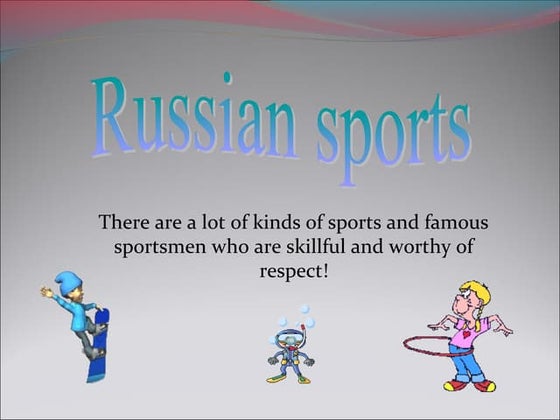 Russian sports

There are a lot of kinds of sports and famous sportsmen who are skillful and worthy of respect!